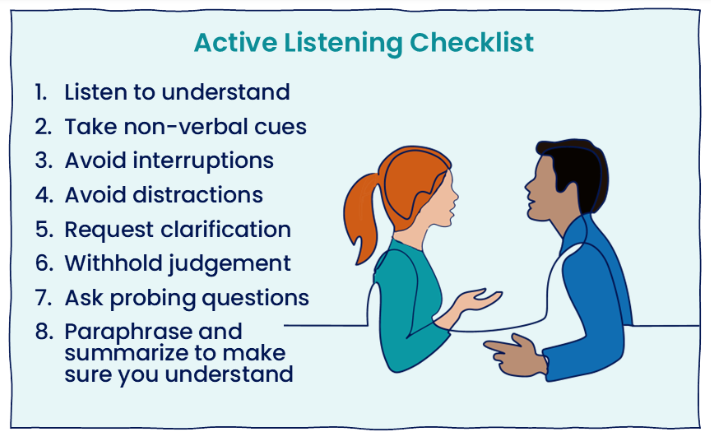 Active Listening Checklist

1. Listen to understand
2. Take non-verbal cues
3. Avoid interruptions
4. Avoid distractions
5. Request clarification
6. Withhold judgement
7. Ask probing questions
8. Paraphrase and summarize to make sure you understand